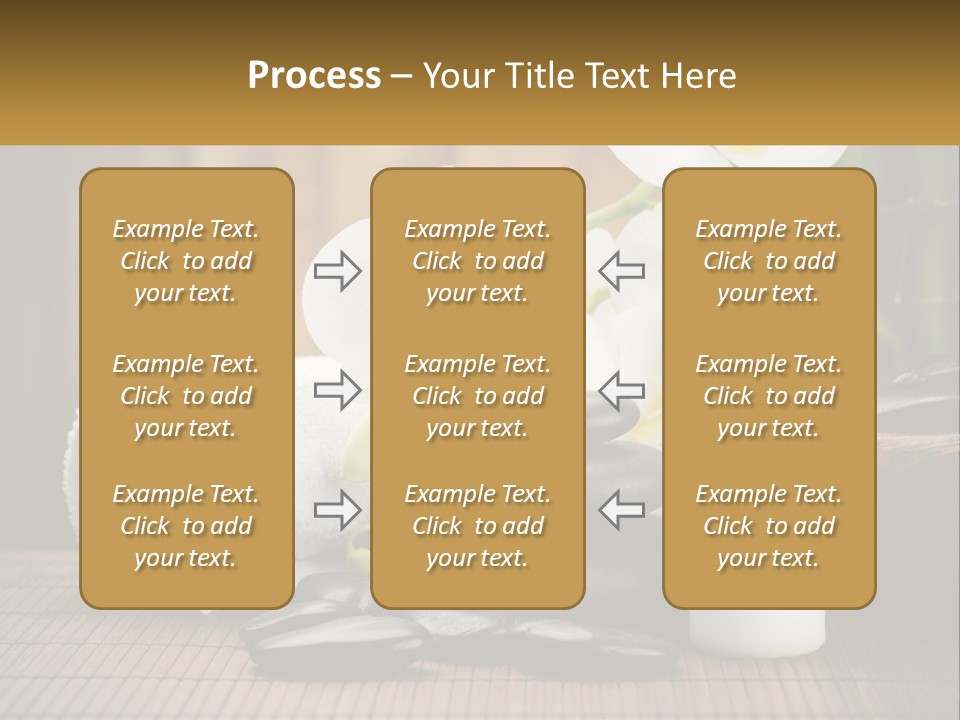 Process – Your Title Text Here

Example Text. Click to add your text.

Example Text. Click to add your text.

Example Text. Click to add your text.

Example Text. Click to add your text.

Example Text. Click to add your text.

Example Text. Click to add your text.

Example Text. Click to add your text.

Example Text. Click to add your text.

Example Text. Click to add your text.